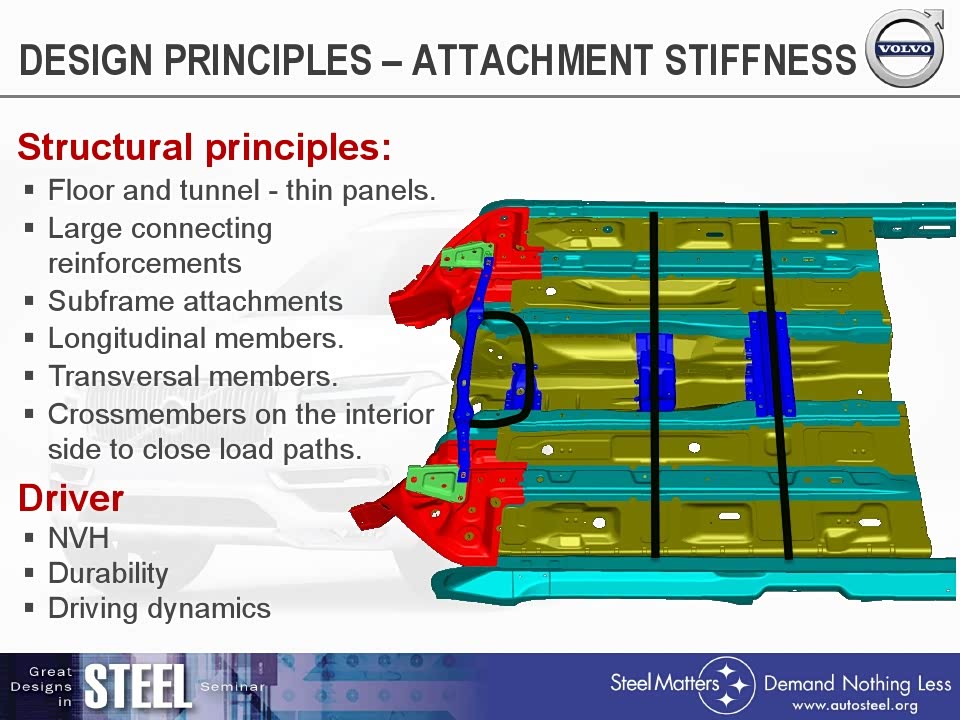 DESIGN PRINCIPLES – ATTACHMENT STIFFNESS

VOLVO

Structural principles:
▪ Floor and tunnel - thin panels.
▪ Large connecting reinforcements
▪ Subframe attachments
▪ Longitudinal members.
▪ Transversal members.
▪ Crossmembers on the interior side to close load paths.

Driver
▪ NVH
▪ Durability
▪ Driving dynamics

Great Designs in STEEL Seminar

Steel Matters Demand Nothing Less
www.autosteel.org